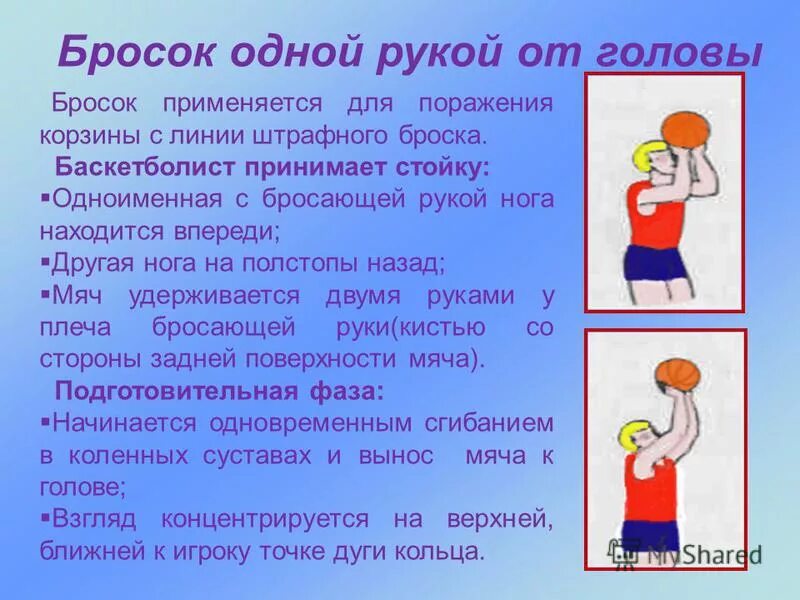 Бросок одной рукой от головы

Бросок применяется для поражения корзины с линии штрафного броска.

Баскетболист принимает стойку:

▪Одноименная с бросающей рукой нога находится впереди;

▪Другая нога на полстопы назад;

▪Мяч удерживается двумя руками у плеча бросающей руки(кистью со стороны задней поверхности мяча).

Подготовительная фаза:

▪Начинается одновременным сгибанием в коленных суставах и вынос мяча к голове;

▪Взгляд концентрируется на верхней, ближней к игроку точке дуги кольца.

MyShared